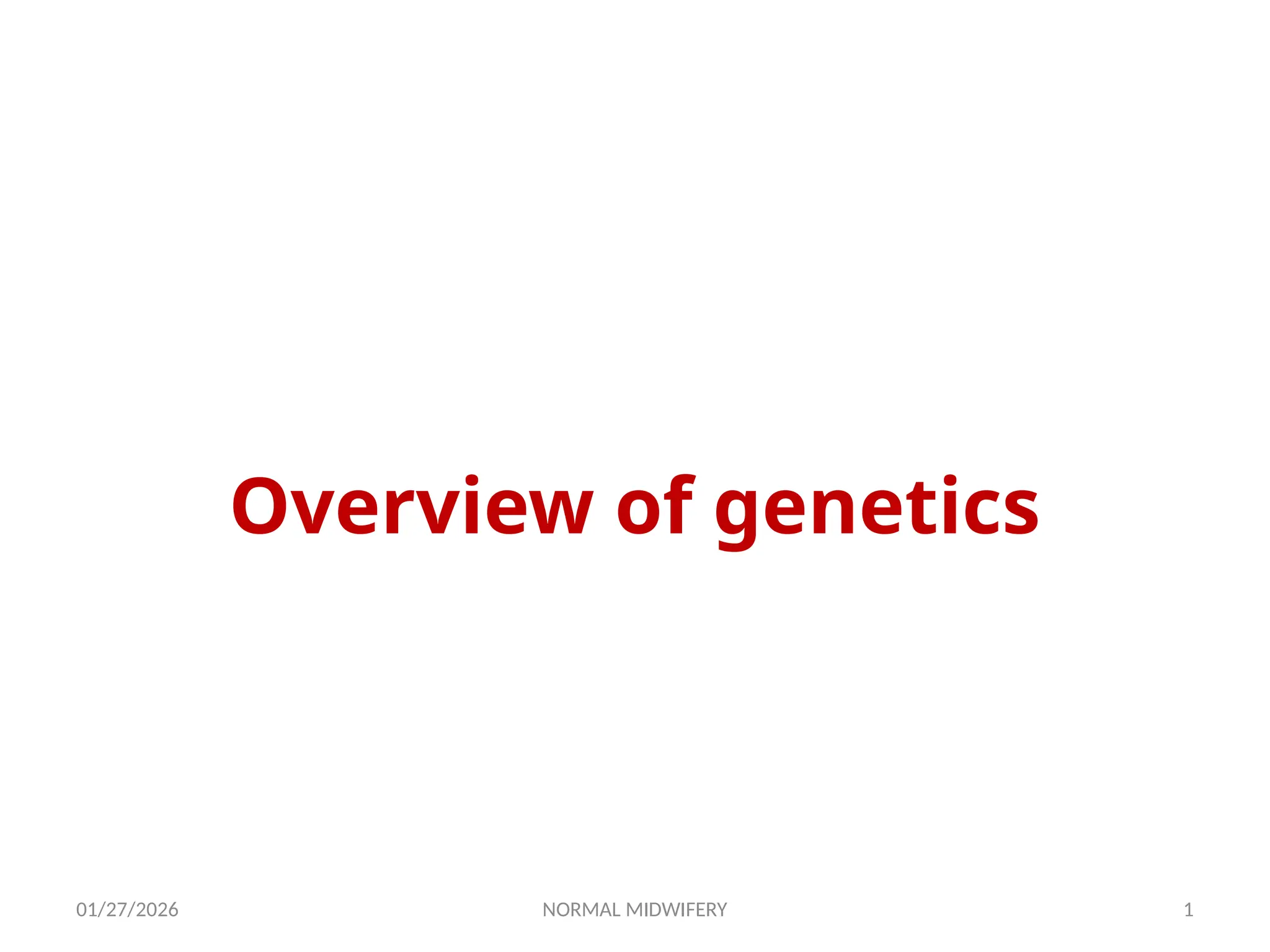 Overview of genetics

01/27/2026

NORMAL MIDWIFERY

1